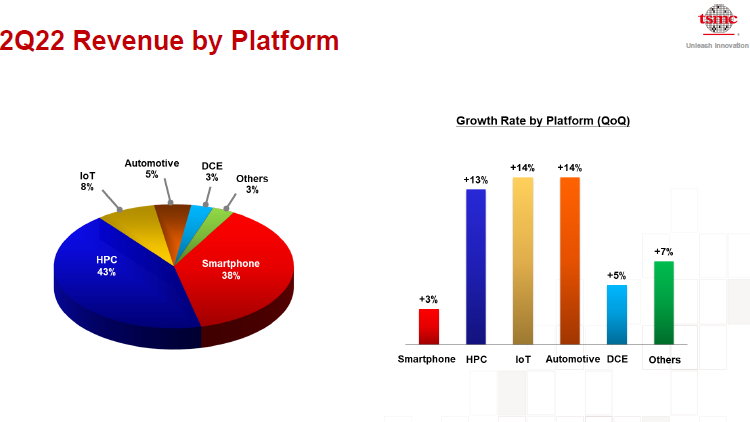 2Q22 Revenue by Platform

tsmc
Unleash Innovation

IoT
8%

Automotive
5%

DCE
3%

Others
3%

HPC
43%

Smartphone
38%

Growth Rate by Platform (QoQ)

+3%
+13%
+14%
+14%
+5%
+7%

Smartphone
HPC
IoT
Automotive
DCE
Others